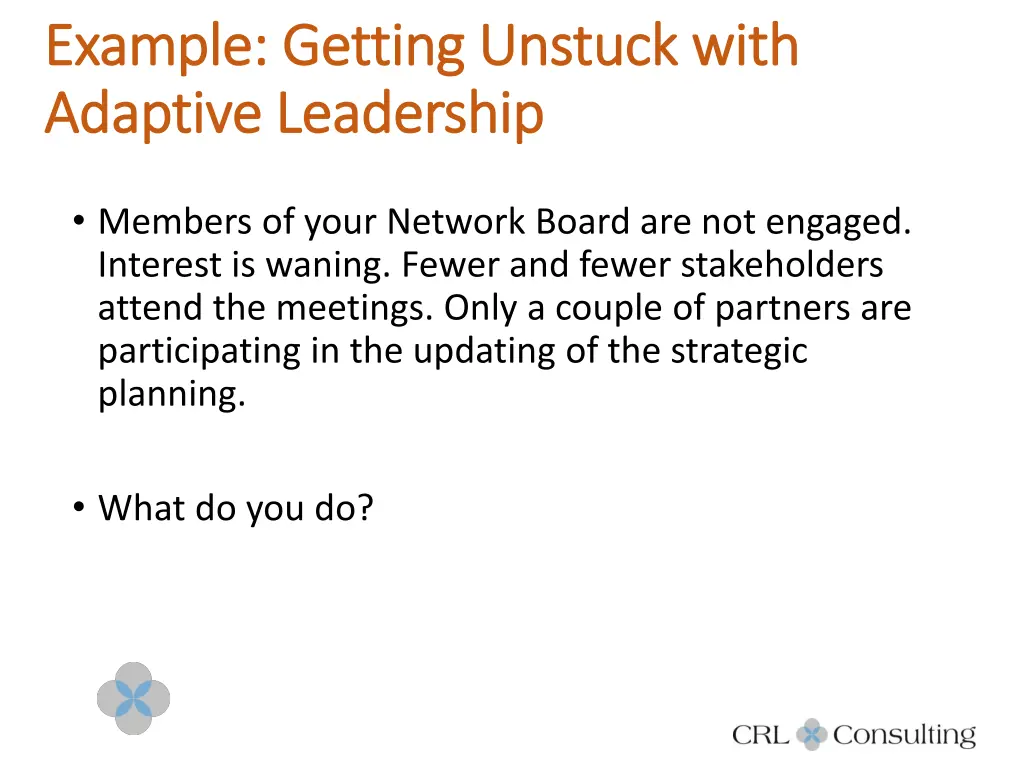 Example: Getting Unstuck with Adaptive Leadership

• Members of your Network Board are not engaged. Interest is waning. Fewer and fewer stakeholders attend the meetings. Only a couple of partners are participating in the updating of the strategic planning.

• What do you do?

CRL Consulting